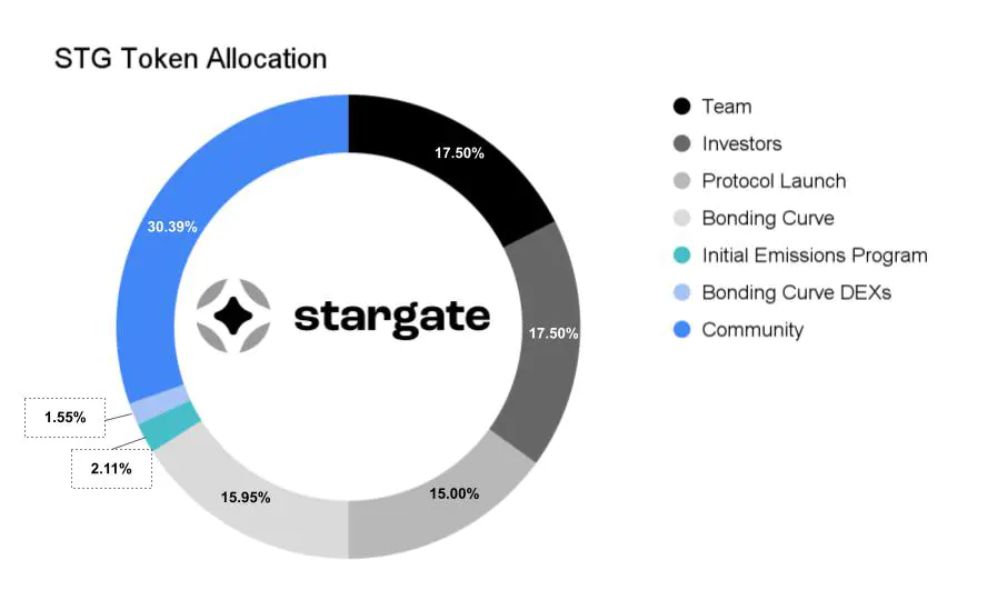 STG Token Allocation

17.50%
17.50%
15.00%
15.95%
2.11%
1.55%
30.39%

stargate

Team
Investors
Protocol Launch
Bonding Curve
Initial Emissions Program
Bonding Curve DEXs
Community